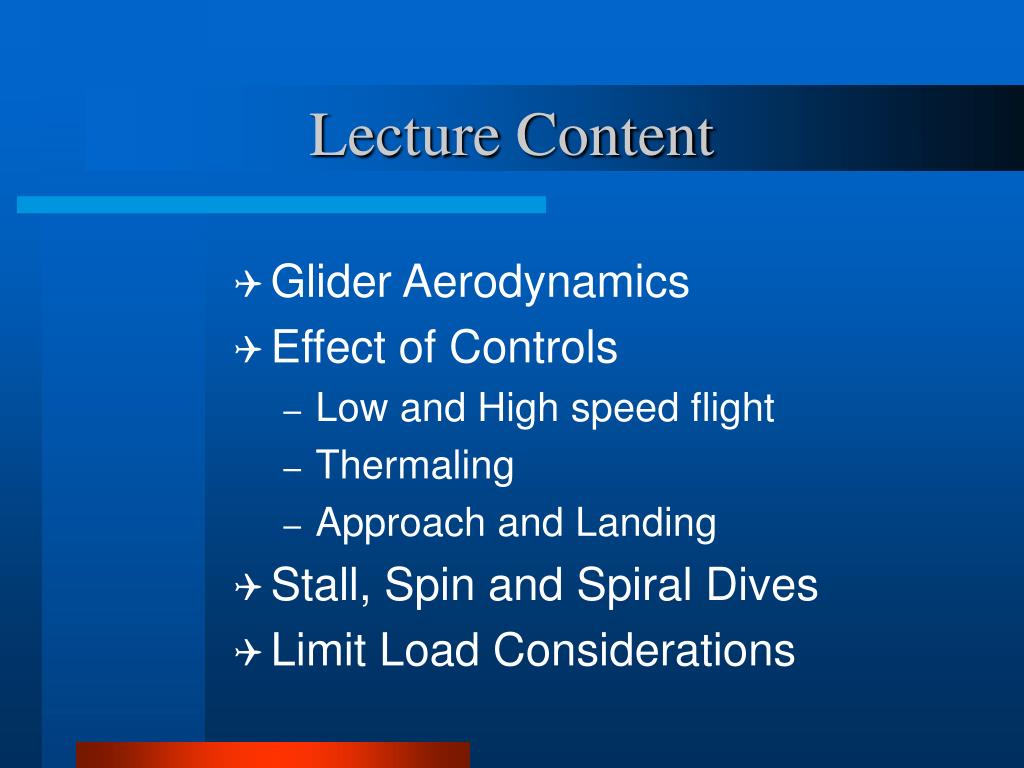 Lecture Content

✈ Glider Aerodynamics
✈ Effect of Controls
– Low and High speed flight
– Thermaling
– Approach and Landing
✈ Stall, Spin and Spiral Dives
✈ Limit Load Considerations